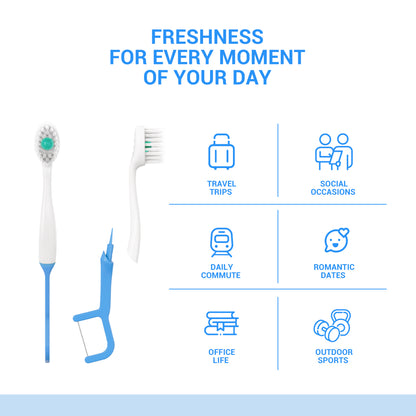 FRESHNESS
FOR EVERY MOMENT
OF YOUR DAY

TRAVEL
TRIPS

SOCIAL
OCCASIONS

DAILY
COMMUTE

ROMANTIC
DATES

OFFICE
LIFE

OUTDOOR
SPORTS